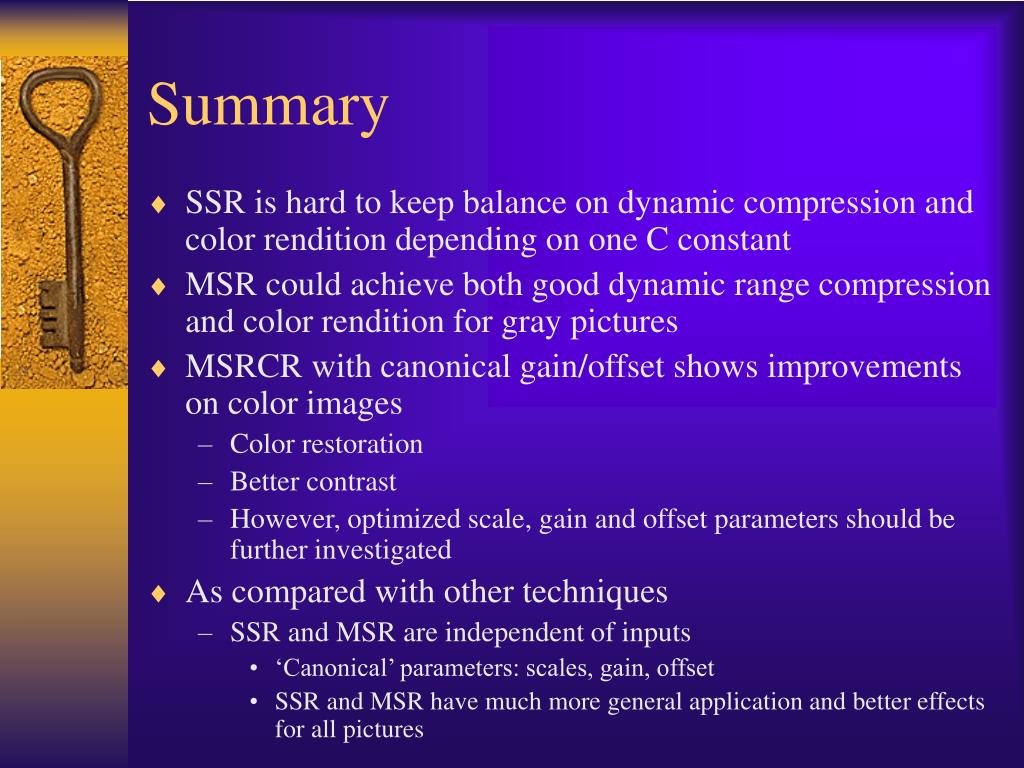 Summary

♦ SSR is hard to keep balance on dynamic compression and color rendition depending on one C constant
♦ MSR could achieve both good dynamic range compression and color rendition for gray pictures
♦ MSRCR with canonical gain/offset shows improvements on color images
– Color restoration
– Better contrast
– However, optimized scale, gain and offset parameters should be further investigated
♦ As compared with other techniques
– SSR and MSR are independent of inputs
• ‘Canonical’ parameters: scales, gain, offset
• SSR and MSR have much more general application and better effects for all pictures